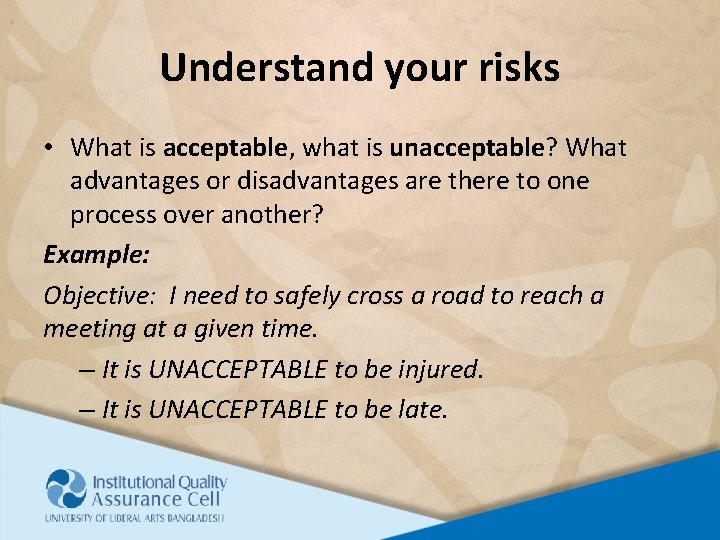 Understand your risks

• What is acceptable, what is unacceptable? What advantages or disadvantages are there to one process over another?

Example:

Objective: I need to safely cross a road to reach a meeting at a given time.

– It is UNACCEPTABLE to be injured.

– It is UNACCEPTABLE to be late.

Institutional Quality Assurance Cell
UNIVERSITY OF LIBERAL ARTS BANGLADESH